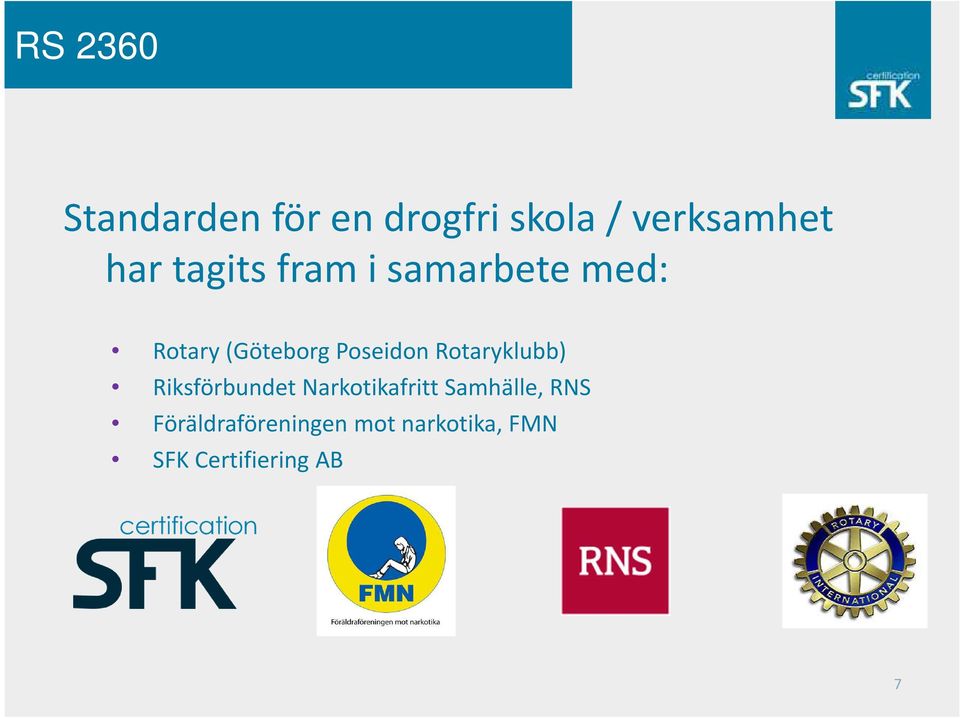 RS 2360

certification
SFK

Standarden för en drogfri skola / verksamhet har tagits fram i samarbete med:

• Rotary (Göteborg Poseidon Rotaryklubb)
• Riksförbundet Narkotikafritt Samhälle, RNS
• Föräldraföreningen mot narkotika, FMN
• SFK Certifiering AB

certification
SFK

FMN
Föräldraföreningen mot narkotika

RNS

ROTARY
INTERNATIONAL

7